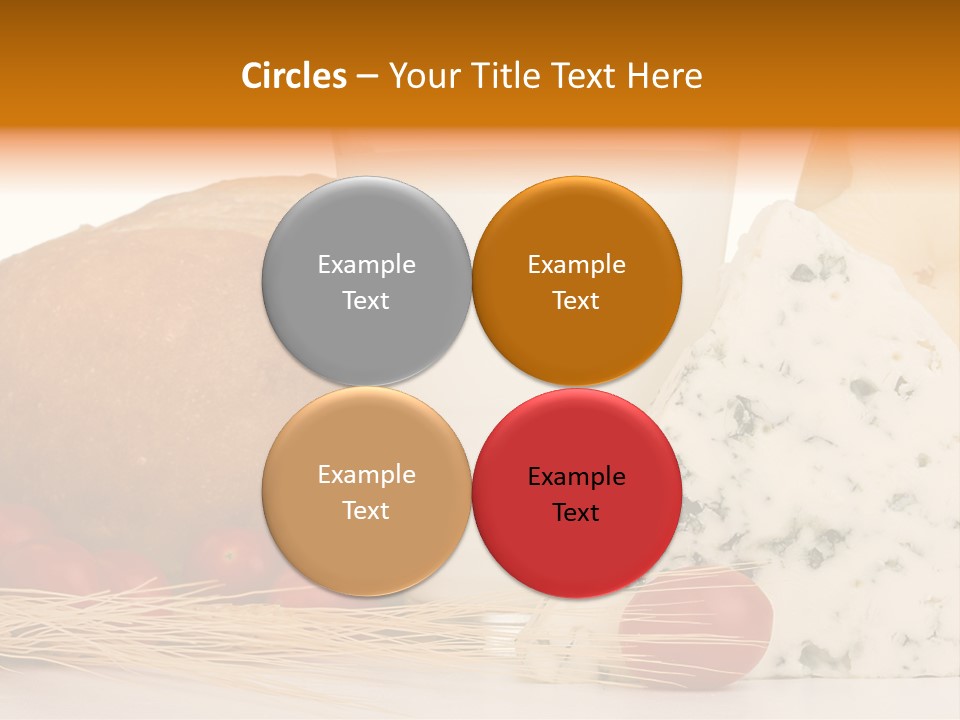 Circles – Your Title Text Here

Example Text

Example Text

Example Text

Example Text